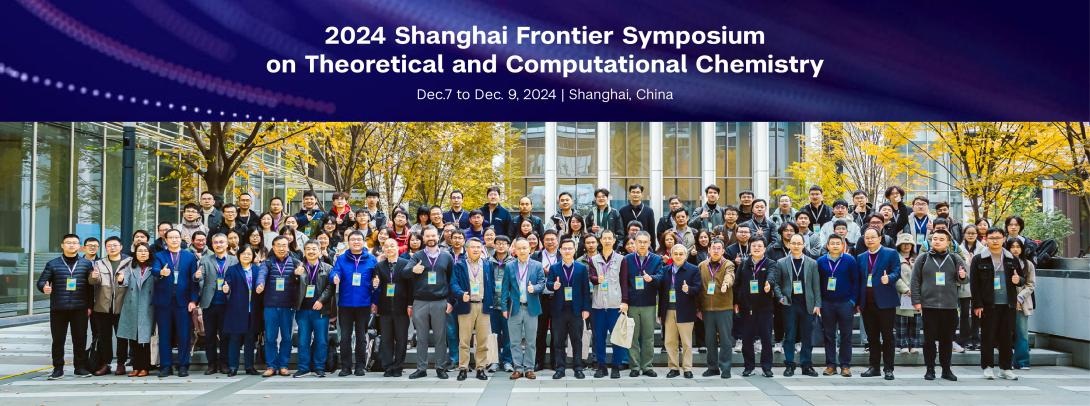 2024 Shanghai Frontier Symposium on Theoretical and Computational Chemistry

Dec.7 to Dec. 9, 2024 | Shanghai, China